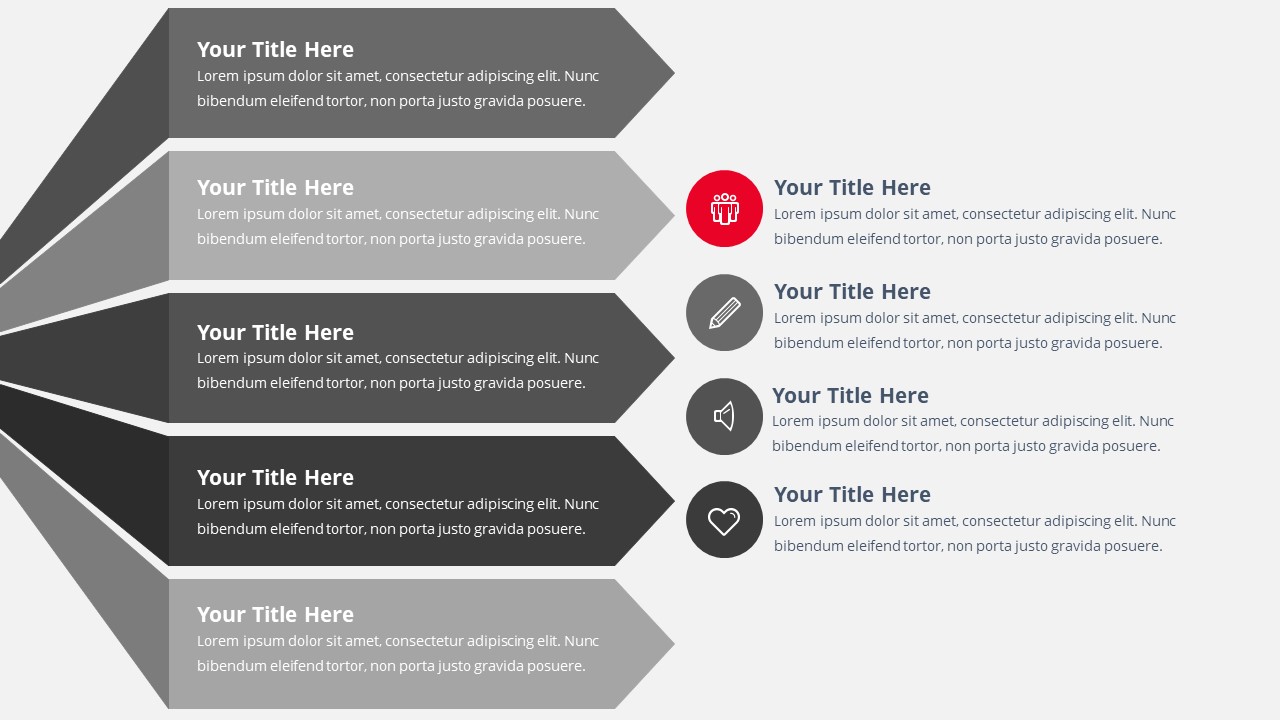 Your Title Here
Lorem ipsum dolor sit amet, consectetur adipiscing elit. Nunc bibendum eleifend tortor, non porta justo gravida posuere.

Your Title Here
Lorem ipsum dolor sit amet, consectetur adipiscing elit. Nunc bibendum eleifend tortor, non porta justo gravida posuere.

Your Title Here
Lorem ipsum dolor sit amet, consectetur adipiscing elit. Nunc bibendum eleifend tortor, non porta justo gravida posuere.

Your Title Here
Lorem ipsum dolor sit amet, consectetur adipiscing elit. Nunc bibendum eleifend tortor, non porta justo gravida posuere.

Your Title Here
Lorem ipsum dolor sit amet, consectetur adipiscing elit. Nunc bibendum eleifend tortor, non porta justo gravida posuere.

Your Title Here
Lorem ipsum dolor sit amet, consectetur adipiscing elit. Nunc bibendum eleifend tortor, non porta justo gravida posuere.

Your Title Here
Lorem ipsum dolor sit amet, consectetur adipiscing elit. Nunc bibendum eleifend tortor, non porta justo gravida posuere.

Your Title Here
Lorem ipsum dolor sit amet, consectetur adipiscing elit. Nunc bibendum eleifend tortor, non porta justo gravida posuere.

Your Title Here
Lorem ipsum dolor sit amet, consectetur adipiscing elit. Nunc bibendum eleifend tortor, non porta justo gravida posuere.